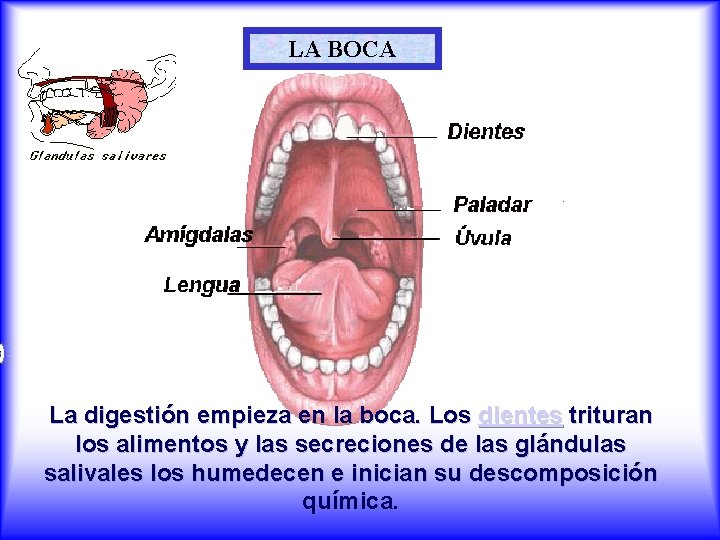 LA BOCA

Glandulas salivares

Dientes

Paladar

Amígdalas

Úvula

Lengua

La digestión empieza en la boca. Los dientes trituran los alimentos y las secreciones de las glándulas salivales los humedecen e inician su descomposición química.